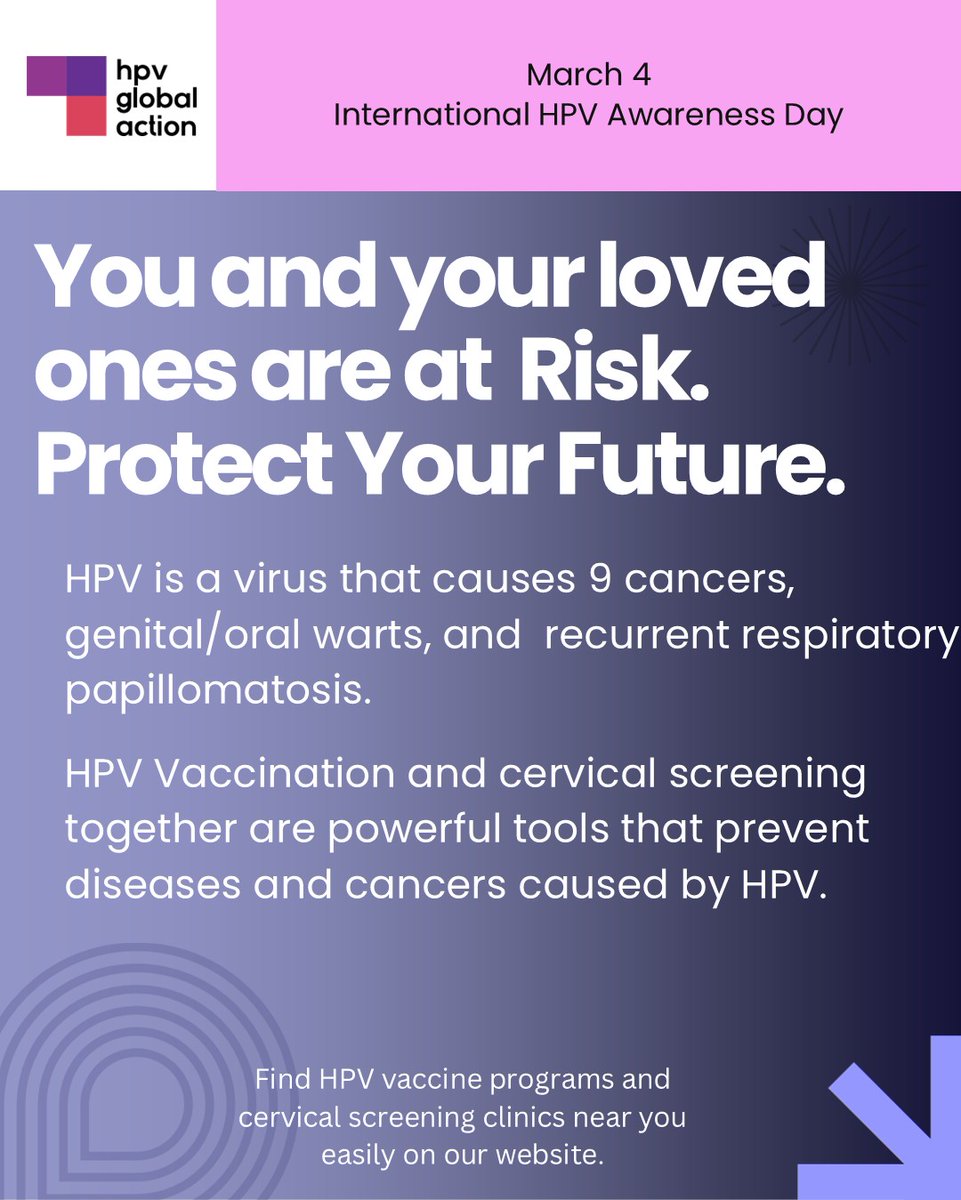 hpv global action

March 4
International HPV Awareness Day

You and your loved ones are at Risk. Protect Your Future.

HPV is a virus that causes 9 cancers, genital/oral warts, and recurrent respiratory papillomatosis.

HPV Vaccination and cervical screening together are powerful tools that prevent diseases and cancers caused by HPV.

Find HPV vaccine programs and cervical screening clinics near you easily on our website.